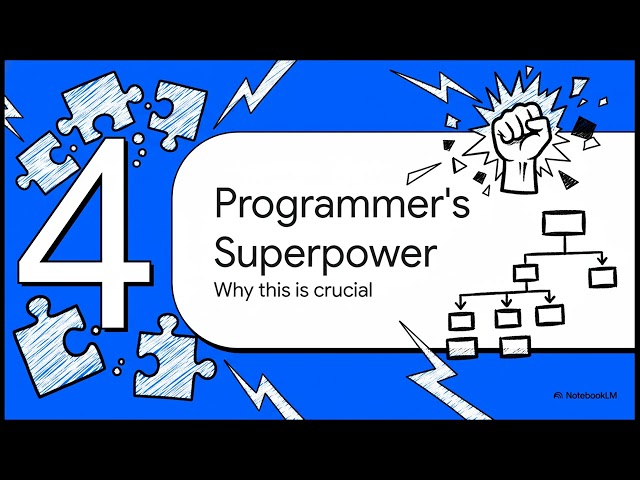 4

Programmer's Superpower

Why this is crucial

NotebookLM